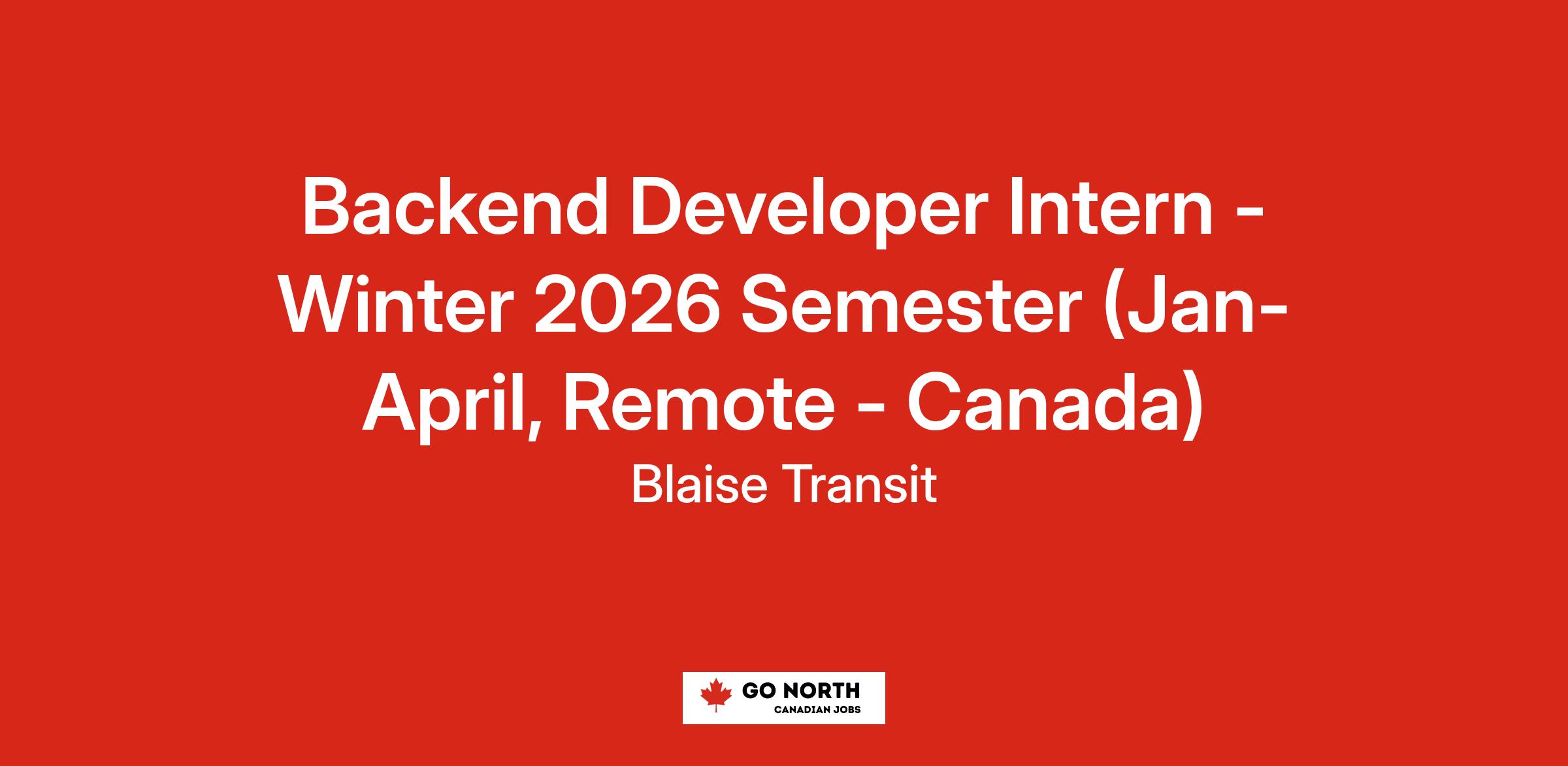 Backend Developer Intern - Winter 2026 Semester (Jan-April, Remote - Canada)

Blaise Transit

GO NORTH
CANADIAN JOBS